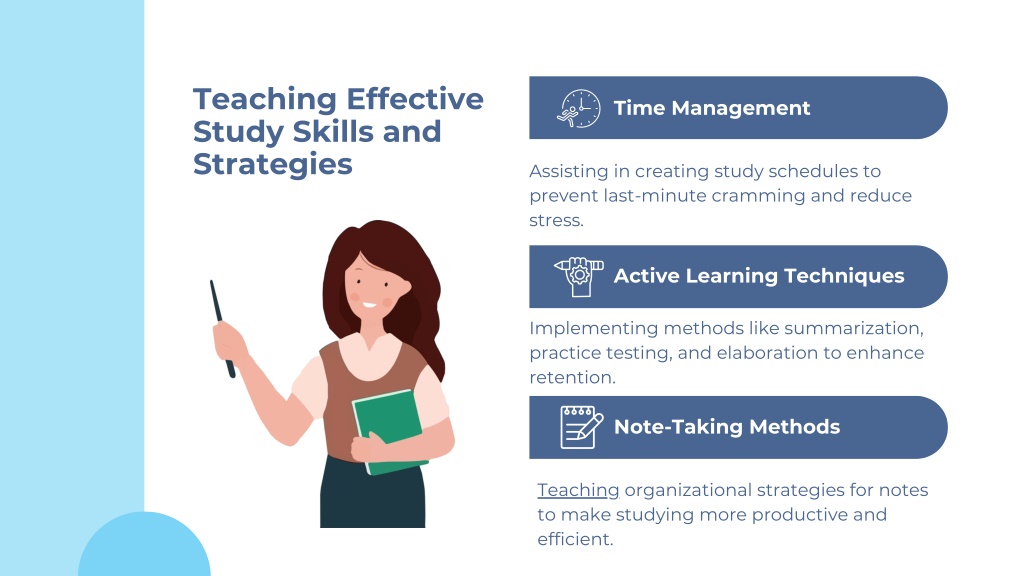 Teaching Effective Study Skills and Strategies

Time Management

Assisting in creating study schedules to prevent last-minute cramming and reduce stress.

Active Learning Techniques

Implementing methods like summarization, practice testing, and elaboration to enhance retention.

Note-Taking Methods

Teaching organizational strategies for notes to make studying more productive and efficient.